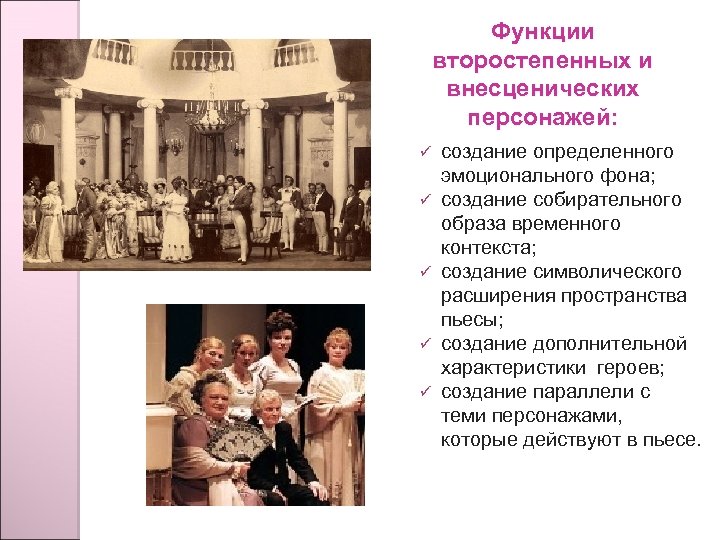 Функции второстепенных и внесценических персонажей:

✓ создание определенного эмоционального фона;
✓ создание собирательного образа временного контекста;
✓ создание символического расширения пространства пьесы;
✓ создание дополнительной характеристики героев;
✓ создание параллели с теми персонажами, которые действуют в пьесе.